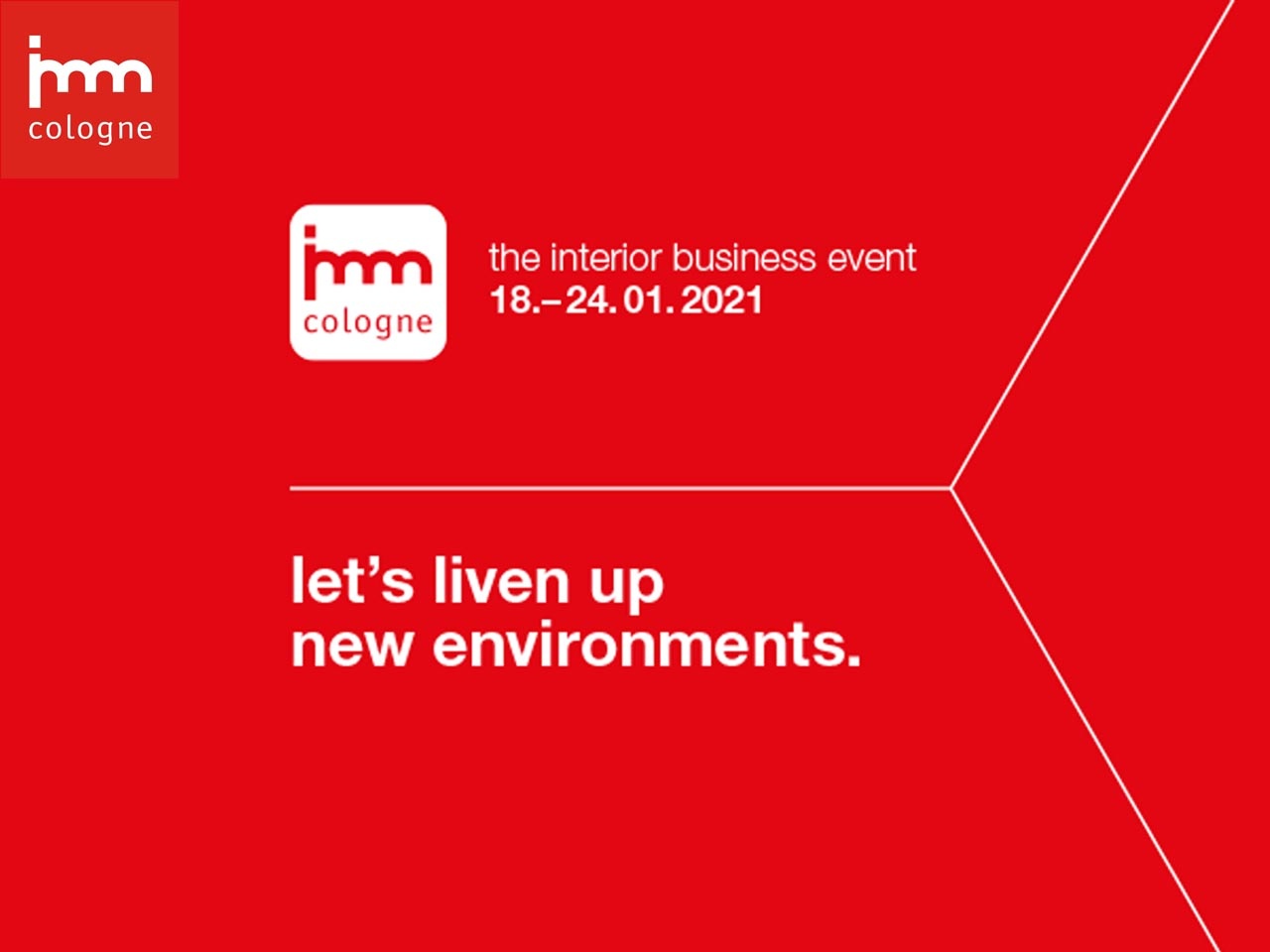 imm
cologne

imm
cologne

the interior business event
18.–24.01.2021

let's liven up
new environments.